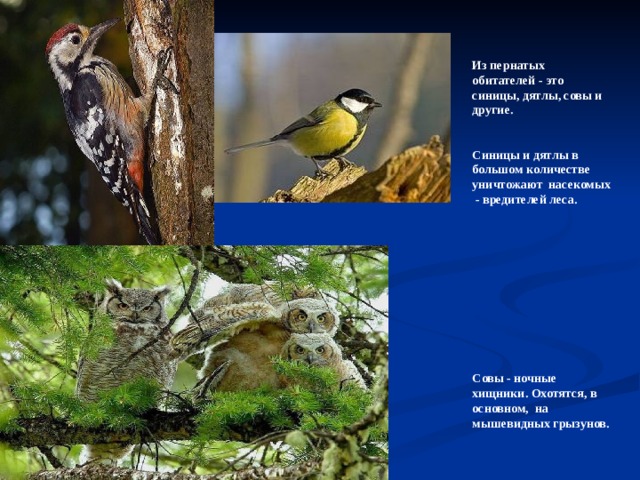 Из пернатых обитателей - это синицы, дятлы, совы и другие.

Синицы и дятлы в большом количестве уничтожают насекомых - вредителей леса.

Совы - ночные хищники. Охотятся, в основном, на мышевидных грызунов.